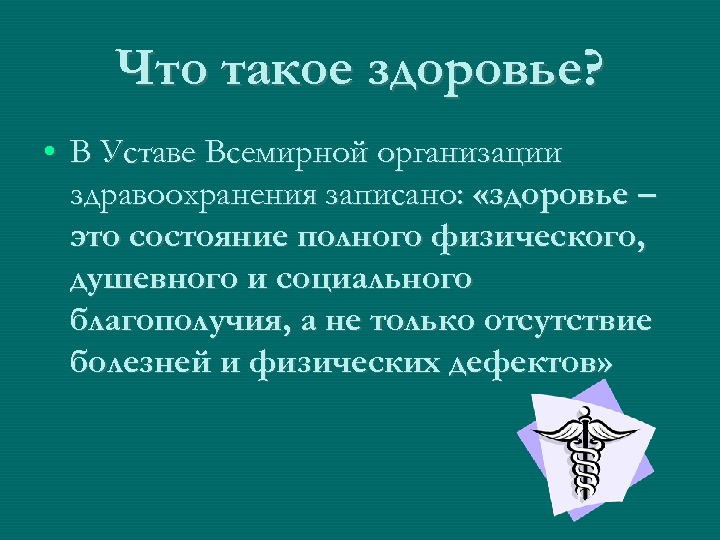 Что такое здоровье?

• В Уставе Всемирной организации здравоохранения записано: «здоровье – это состояние полного физического, душевного и социального благополучия, а не только отсутствие болезней и физических дефектов»